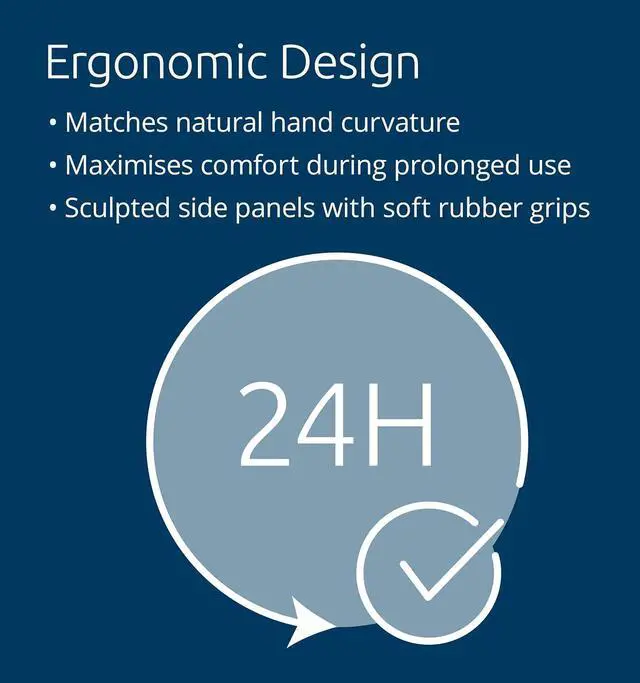 Ergonomic Design

• Matches natural hand curvature
• Maximises comfort during prolonged use
• Sculpted side panels with soft rubber grips

24H